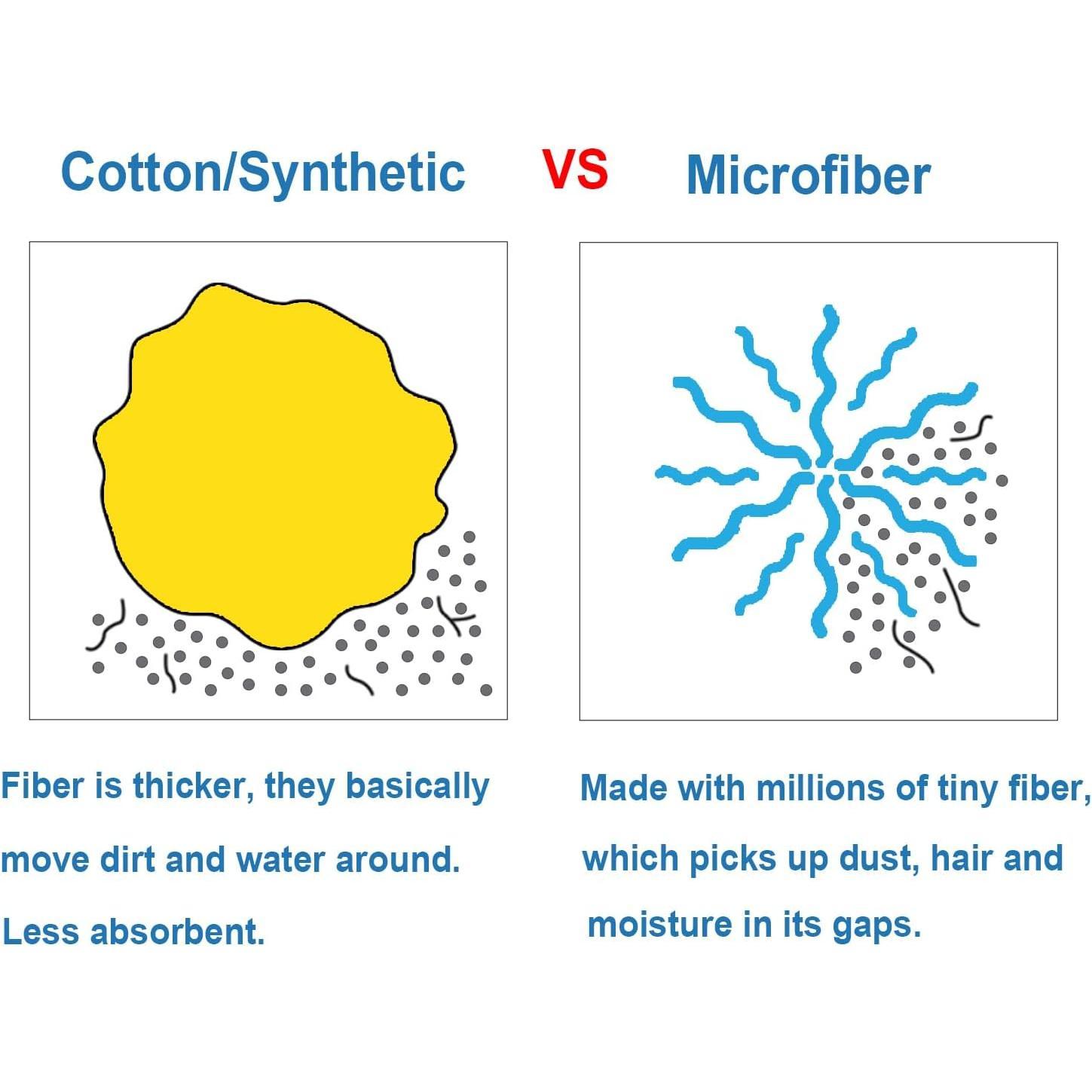 Cotton/Synthetic VS Microfiber

Fiber is thicker, they basically move dirt and water around. Less absorbent.

Made with millions of tiny fiber, which picks up dust, hair and moisture in its gaps.